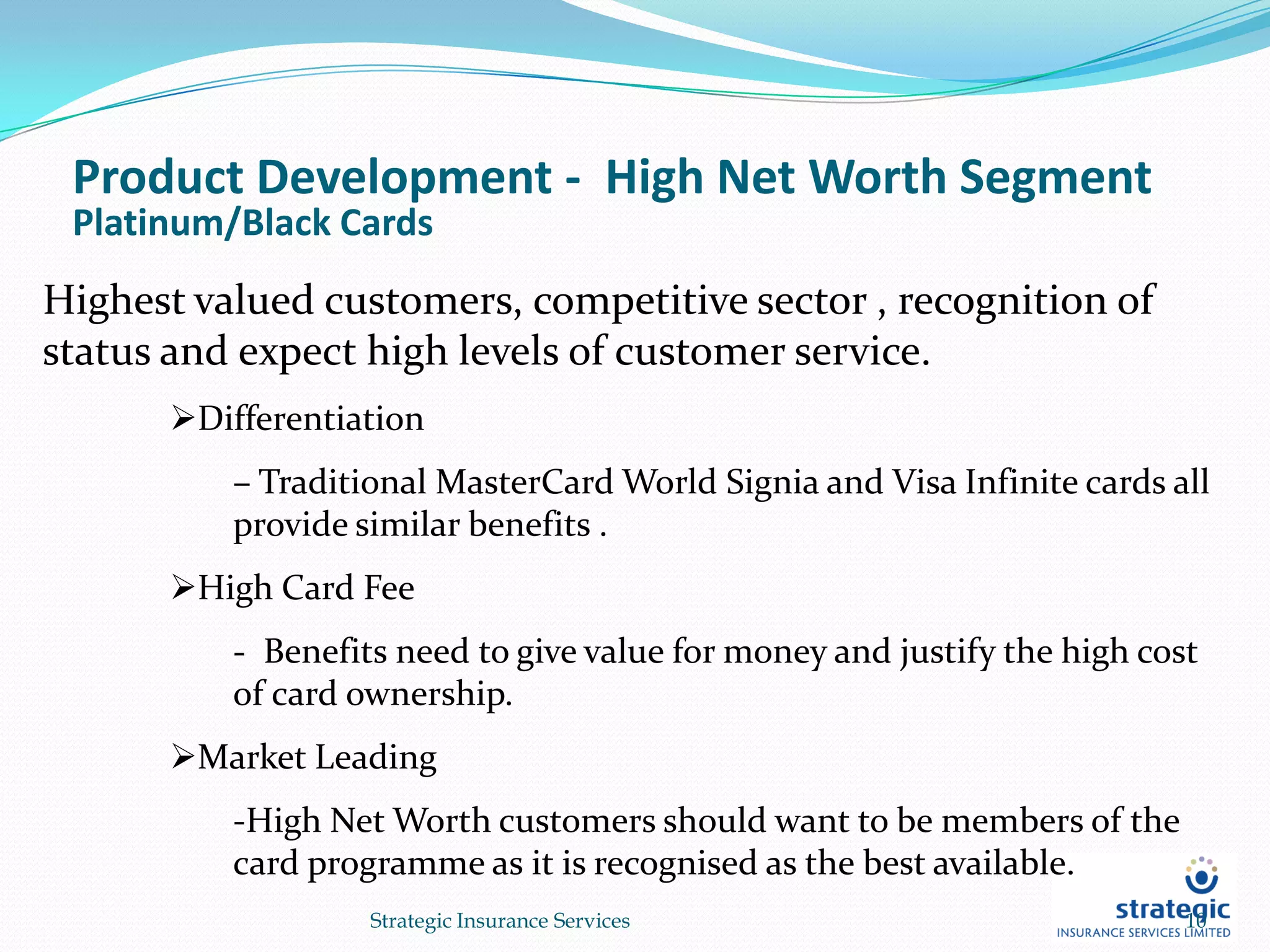 Product Development - High Net Worth Segment
Platinum/Black Cards

Highest valued customers, competitive sector , recognition of status and expect high levels of customer service.

➢Differentiation

– Traditional MasterCard World Signia and Visa Infinite cards all provide similar benefits .

➢High Card Fee

- Benefits need to give value for money and justify the high cost of card ownership.

➢Market Leading

-High Net Worth customers should want to be members of the card programme as it is recognised as the best available.

Strategic Insurance Services

10

strategic
INSURANCE SERVICES LIMITED